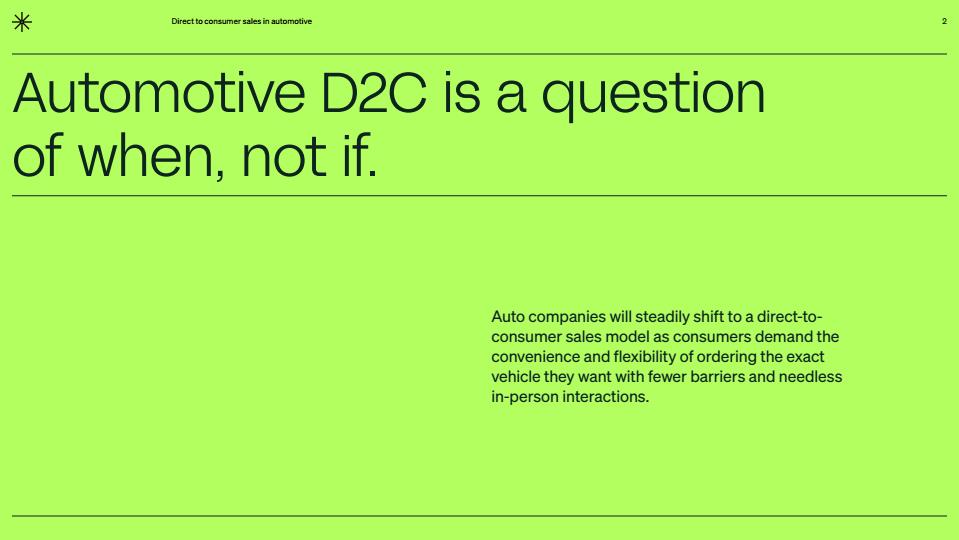 Direct to consumer sales in automotive

2

Automotive D2C is a question of when, not if.

Auto companies will steadily shift to a direct-to-consumer sales model as consumers demand the convenience and flexibility of ordering the exact vehicle they want with fewer barriers and needless in-person interactions.